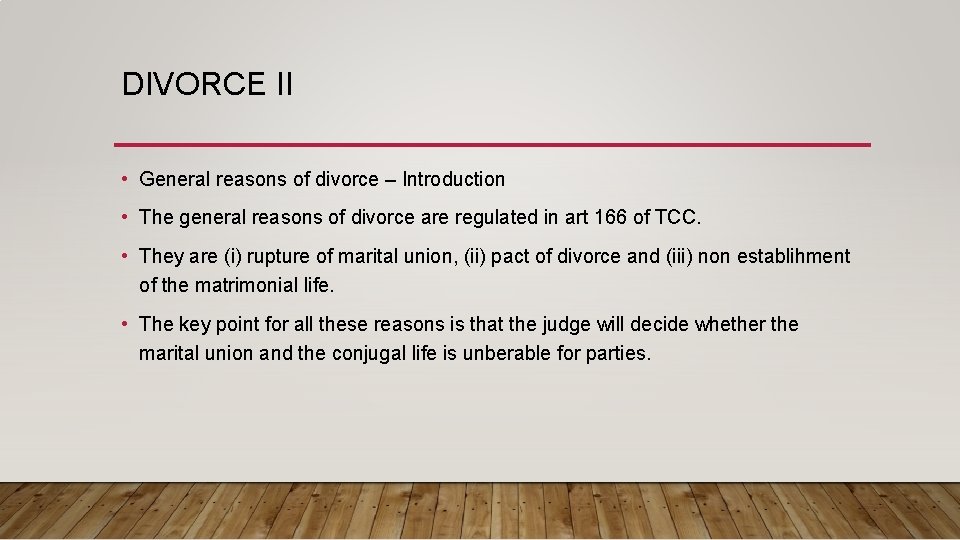 DIVORCE II

• General reasons of divorce – Introduction

• The general reasons of divorce are regulated in art 166 of TCC.

• They are (i) rupture of marital union, (ii) pact of divorce and (iii) non establihment of the matrimonial life.

• The key point for all these reasons is that the judge will decide whether the marital union and the conjugal life is unberable for parties.